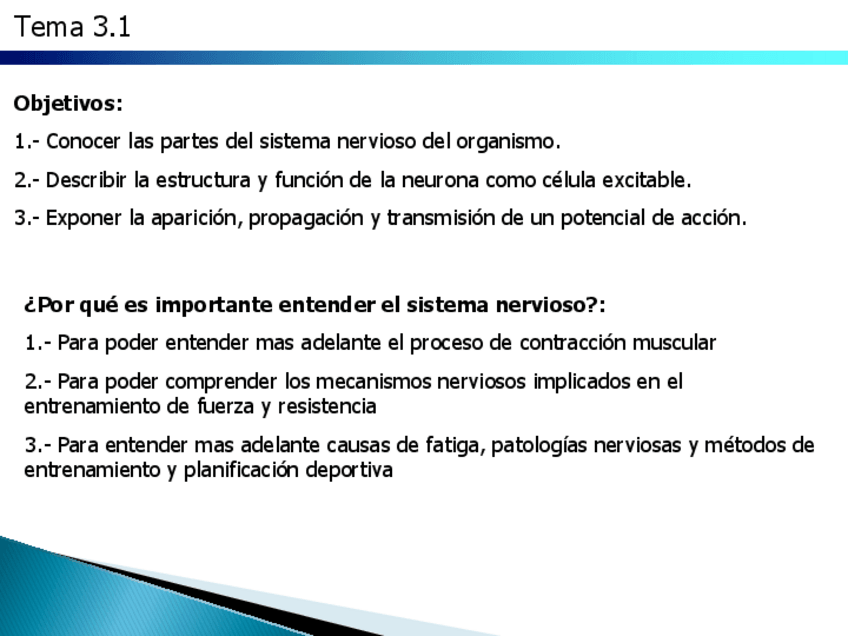 Tema 3.1

Objetivos:

1.- Conocer las partes del sistema nervioso del organismo.

2.- Describir la estructura y función de la neurona como célula excitable.

3.- Exponer la aparición, propagación y transmisión de un potencial de acción.

¿Por qué es importante entender el sistema nervioso?:

1.- Para poder entender mas adelante el proceso de contracción muscular

2.- Para poder comprender los mecanismos nerviosos implicados en el entrenamiento de fuerza y resistencia

3.- Para entender mas adelante causas de fatiga, patologías nerviosas y métodos de entrenamiento y planificación deportiva